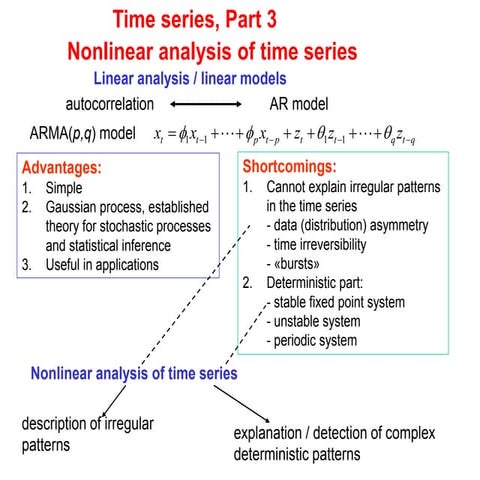 Time series, Part 3
Nonlinear analysis of time series

Linear analysis / linear models

autocorrelation ⟷ AR model

ARMA($p,q$) model $x_t = \phi_1 x_{t-1} + \cdots + \phi_p x_{t-p} + z_t + \theta_1 z_{t-1} + \cdots + \theta_q z_{t-q}$

Advantages:
1. Simple
2. Gaussian process, established theory for stochastic processes and statistical inference
3. Useful in applications

Shortcomings:
1. Cannot explain irregular patterns in the time series
- data (distribution) asymmetry
- time irreversibility
- «bursts»
2. Deterministic part:
- stable fixed point system
- unstable system
- periodic system

Nonlinear analysis of time series

description of irregular patterns

explanation / detection of complex deterministic patterns